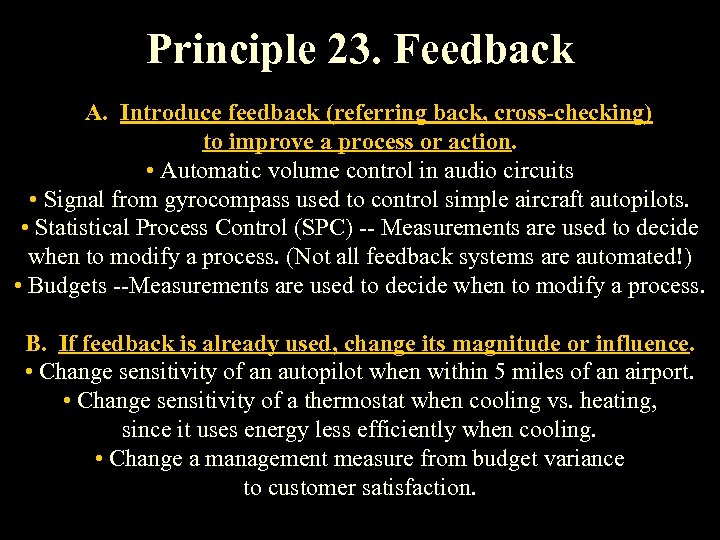 Principle 23. Feedback

A. Introduce feedback (referring back, cross-checking) to improve a process or action.

• Automatic volume control in audio circuits
• Signal from gyrocompass used to control simple aircraft autopilots.
• Statistical Process Control (SPC) -- Measurements are used to decide when to modify a process. (Not all feedback systems are automated!)
• Budgets --Measurements are used to decide when to modify a process.

B. If feedback is already used, change its magnitude or influence.

• Change sensitivity of an autopilot when within 5 miles of an airport.
• Change sensitivity of a thermostat when cooling vs. heating, since it uses energy less efficiently when cooling.
• Change a management measure from budget variance to customer satisfaction.